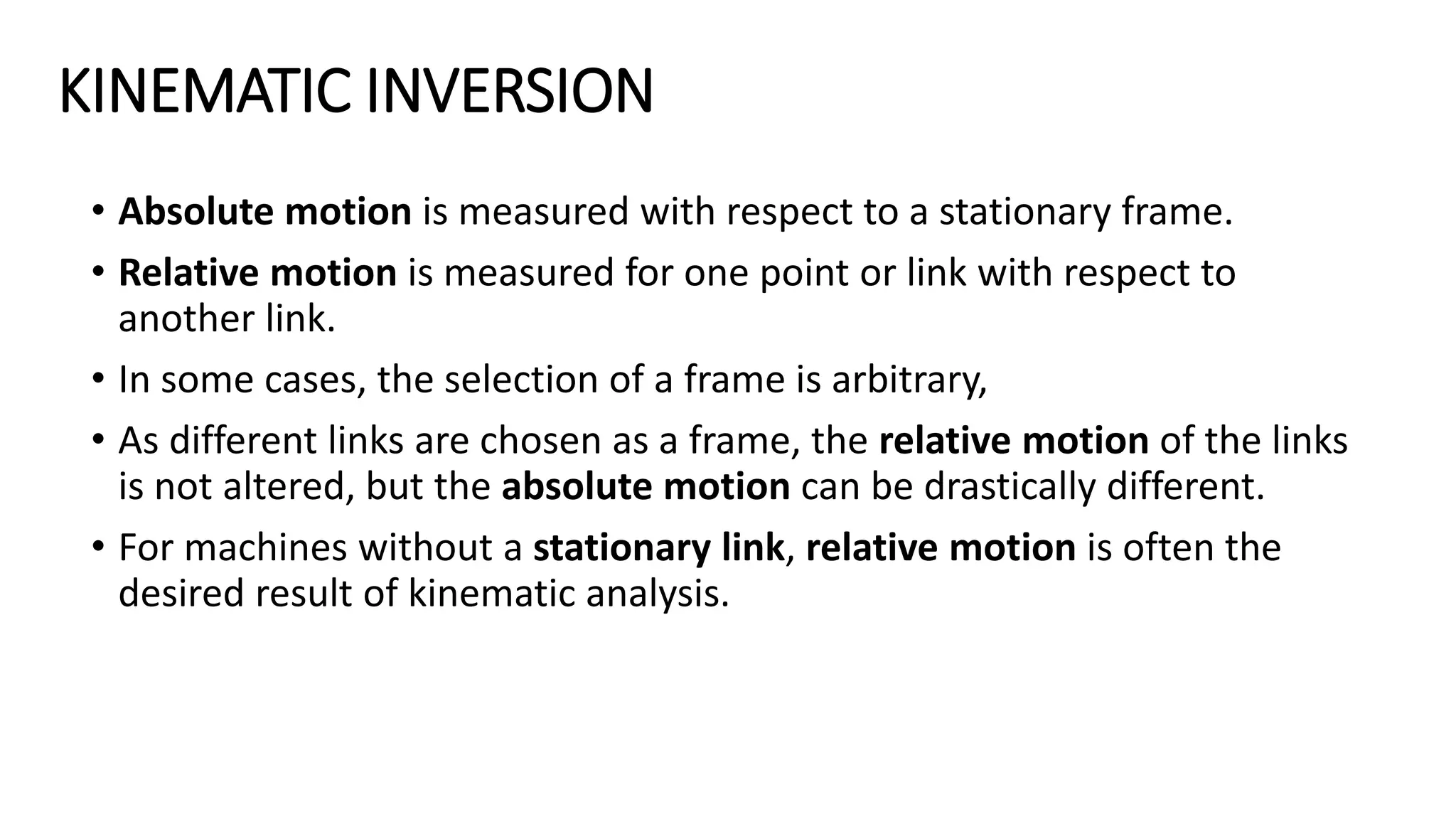 KINEMATIC INVERSION

• Absolute motion is measured with respect to a stationary frame.

• Relative motion is measured for one point or link with respect to another link.

• In some cases, the selection of a frame is arbitrary,

• As different links are chosen as a frame, the relative motion of the links is not altered, but the absolute motion can be drastically different.

• For machines without a stationary link, relative motion is often the desired result of kinematic analysis.